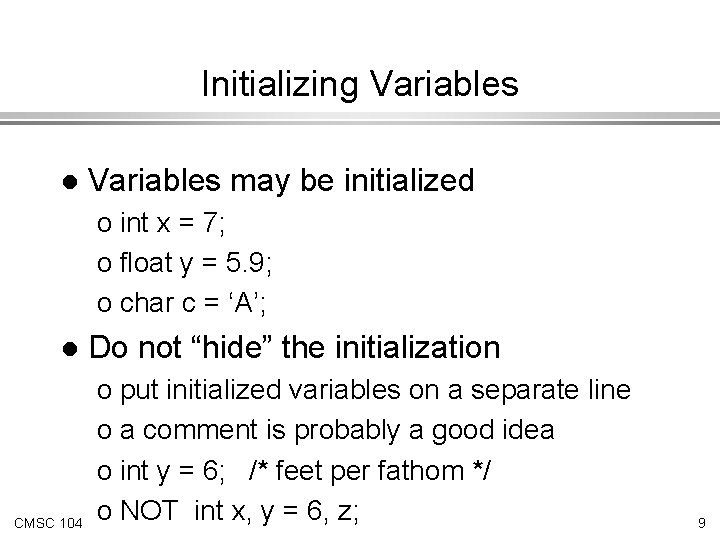 Initializing Variables

● Variables may be initialized

o int x = 7;

o float y = 5.9;

o char c = ‘A’;

● Do not “hide” the initialization

o put initialized variables on a separate line

o a comment is probably a good idea

o int y = 6; /* feet per fathom */

o NOT int x, y = 6, z;

CMSC 104

9